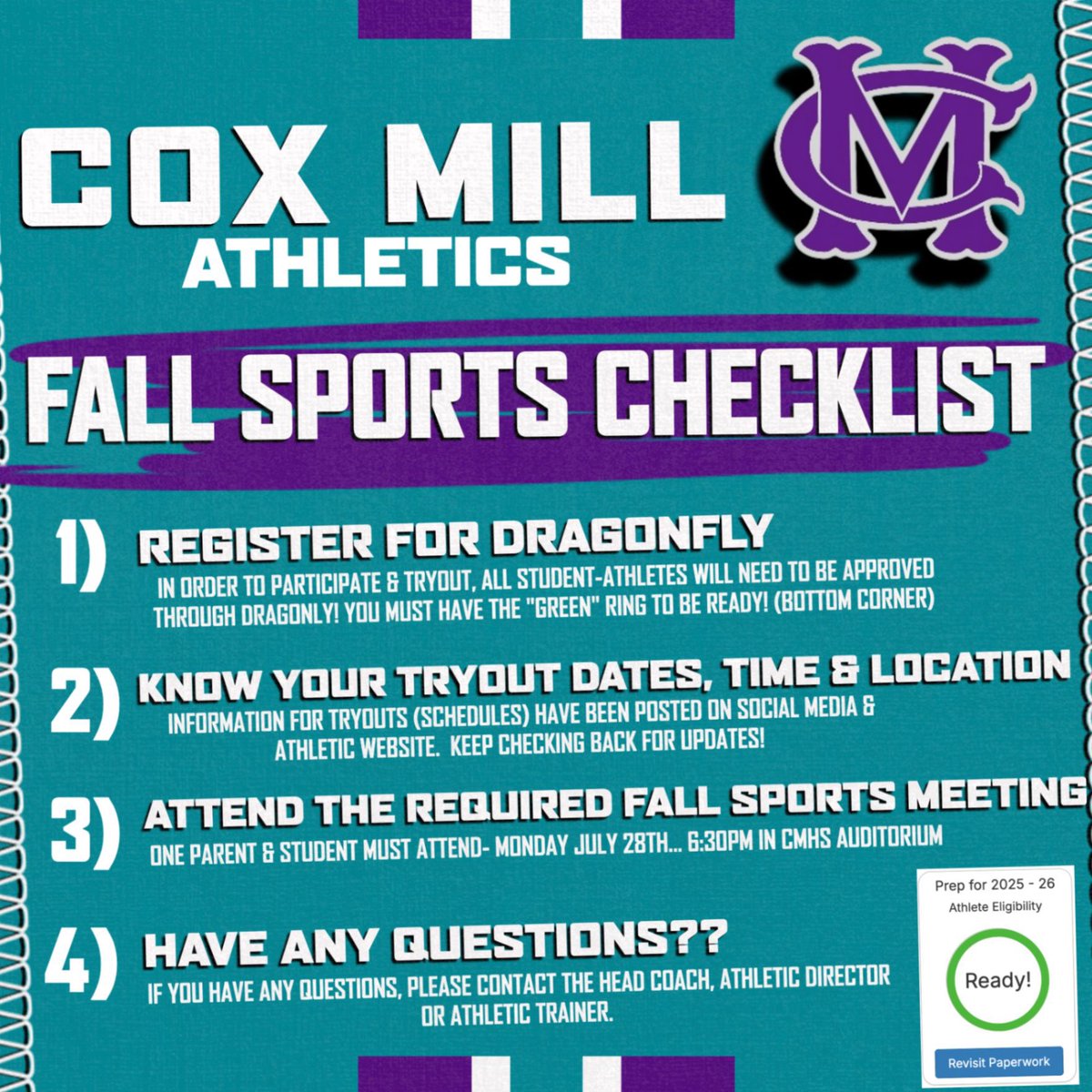 COX MILL
ATHLETICS

CM

FALL SPORTS CHECKLIST

1) REGISTER FOR DRAGONFLY
IN ORDER TO PARTICIPATE & TRYOUT, ALL STUDENT-ATHLETES WILL NEED TO BE APPROVED THROUGH DRAGONLY! YOU MUST HAVE THE "GREEN" RING TO BE READY! (BOTTOM CORNER)

2) KNOW YOUR TRYOUT DATES, TIME & LOCATION
INFORMATION FOR TRYOUTS (SCHEDULES) HAVE BEEN POSTED ON SOCIAL MEDIA & ATHLETIC WEBSITE. KEEP CHECKING BACK FOR UPDATES!

3) ATTEND THE REQUIRED FALL SPORTS MEETING
ONE PARENT & STUDENT MUST ATTEND- MONDAY JULY 28TH... 6:30PM IN CMHS AUDITORIUM

4) HAVE ANY QUESTIONS??
IF YOU HAVE ANY QUESTIONS, PLEASE CONTACT THE HEAD COACH, ATHLETIC DIRECTOR OR ATHLETIC TRAINER.

Prep for 2025 - 26
Athlete Eligibility
Ready!
Revisit Paperwork